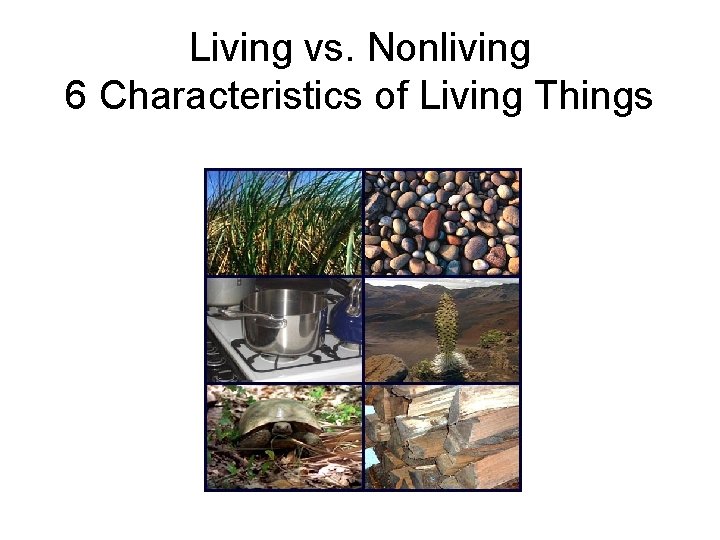 Living vs. Nonliving
6 Characteristics of Living Things